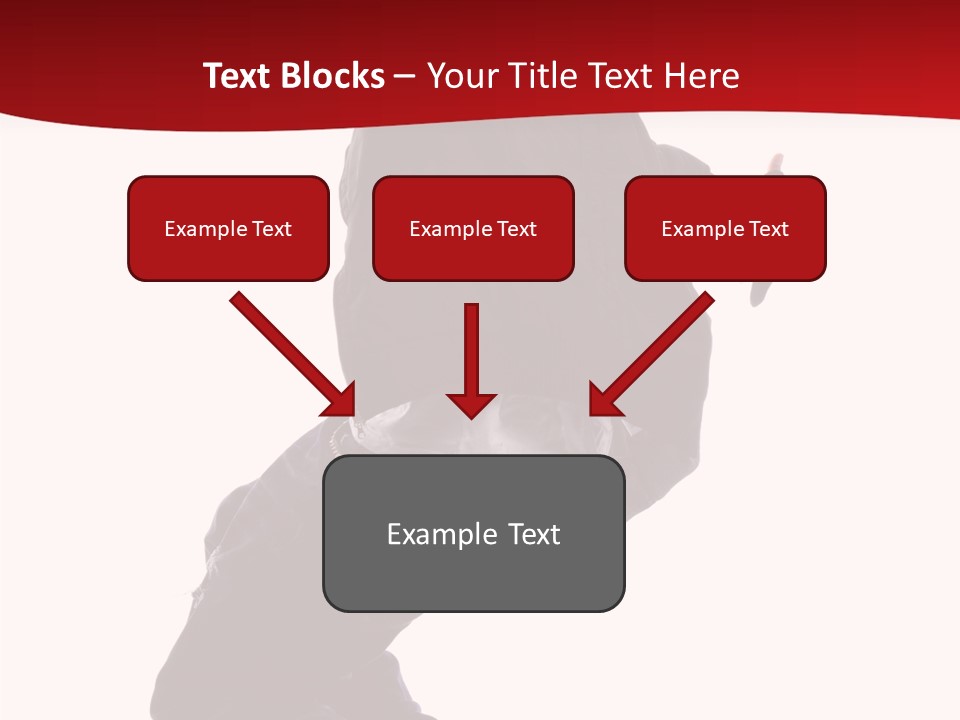 Text Blocks – Your Title Text Here

Example Text

Example Text

Example Text

Example Text